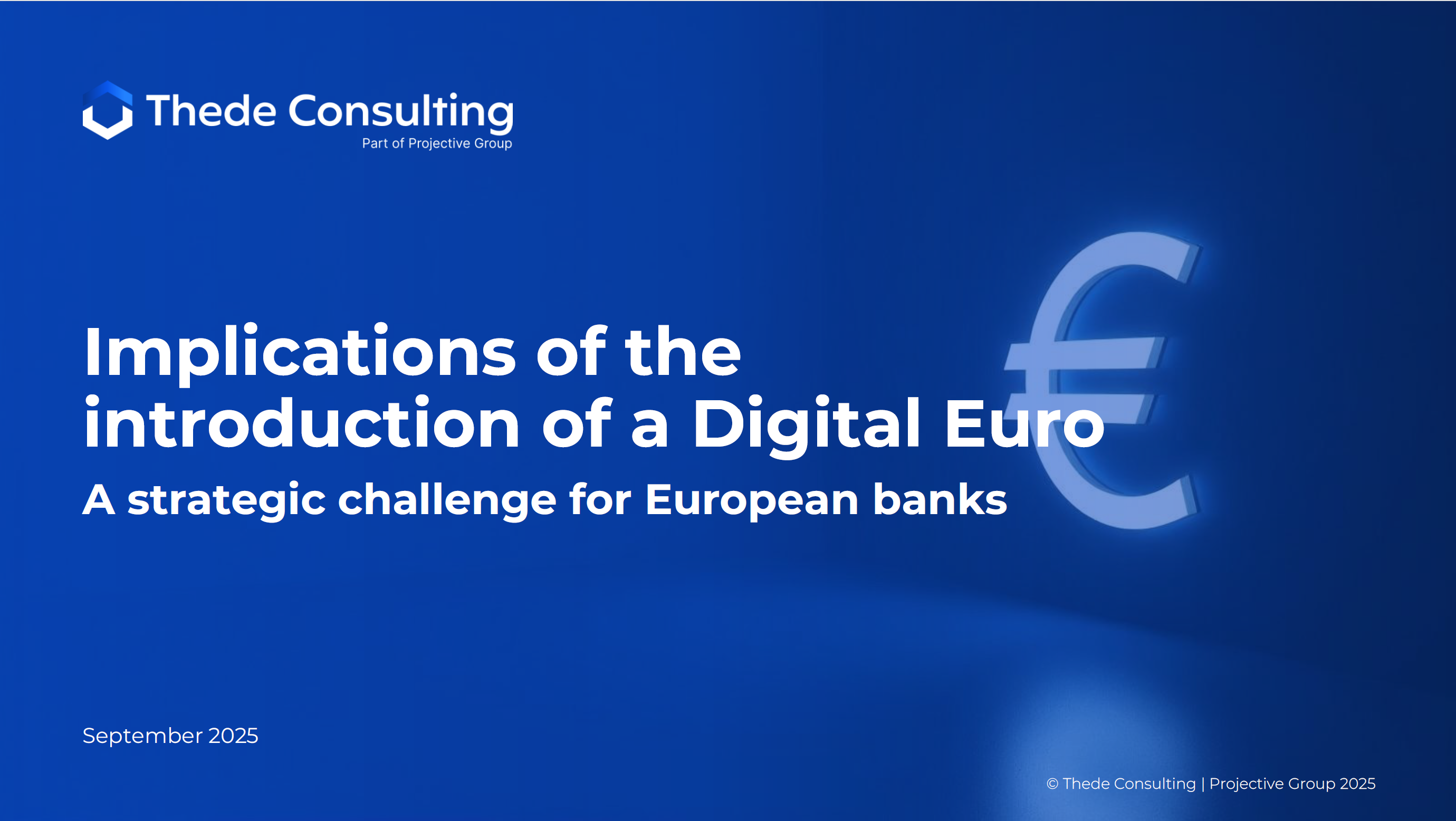 Thede Consulting
Part of Projective Group

Implications of the introduction of a Digital Euro
A strategic challenge for European banks

September 2025

© Thede Consulting | Projective Group 2025